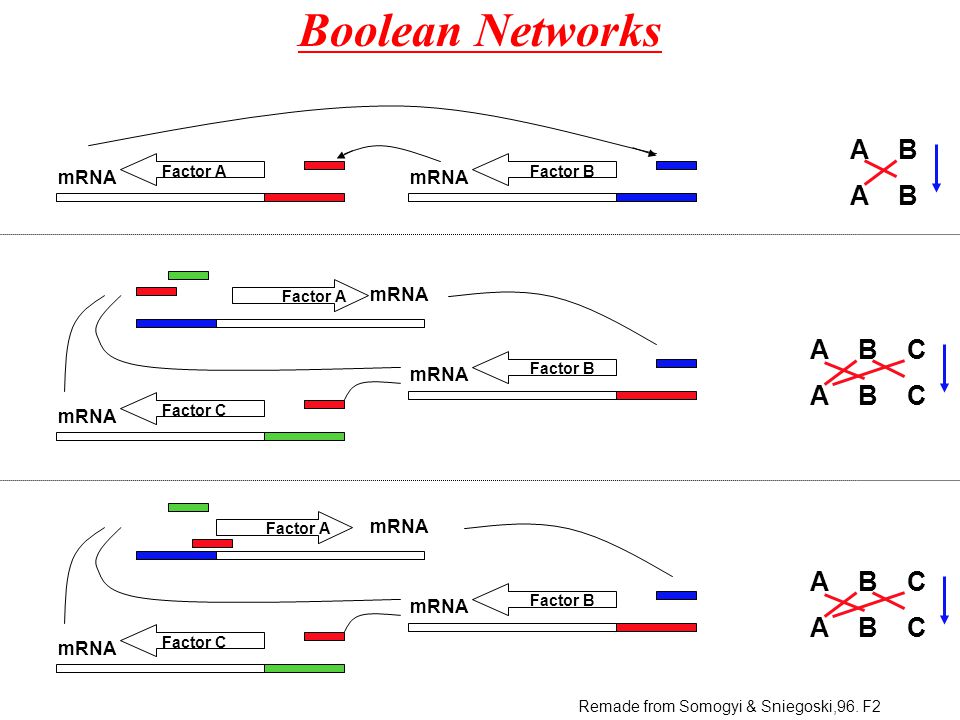 Boolean Networks

mRNA
Factor A
mRNA
Factor B

A B
A B

Factor A
mRNA
mRNA
Factor B
mRNA
Factor C

A B C
A B C

Factor A
mRNA
mRNA
Factor B
mRNA
Factor C

A B C
A B C

Remade from Somogyi & Sniegoski,96. F2